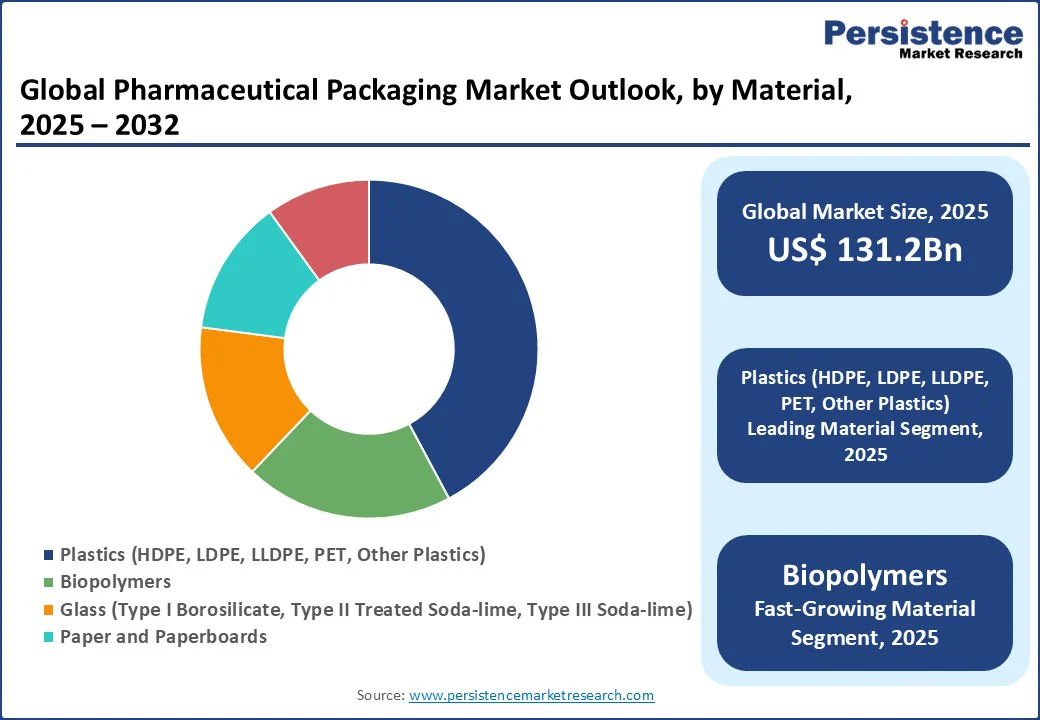 Persistence
Market Research

Global Pharmaceutical Packaging Market Outlook, by Material, 2025 – 2032

Plastics (HDPE, LDPE, LLDPE, PET, Other Plastics)
Biopolymers
Glass (Type I Borosilicate, Type II Treated Soda-lime, Type III Soda-lime)
Paper and Paperboards

Global Market Size, 2025
US$ 131.2Bn

Plastics (HDPE, LDPE, LLDPE, PET, Other Plastics)
Leading Material Segment, 2025

Biopolymers
Fast-Growing Material Segment, 2025

Source: www.persistencemarketresearch.com